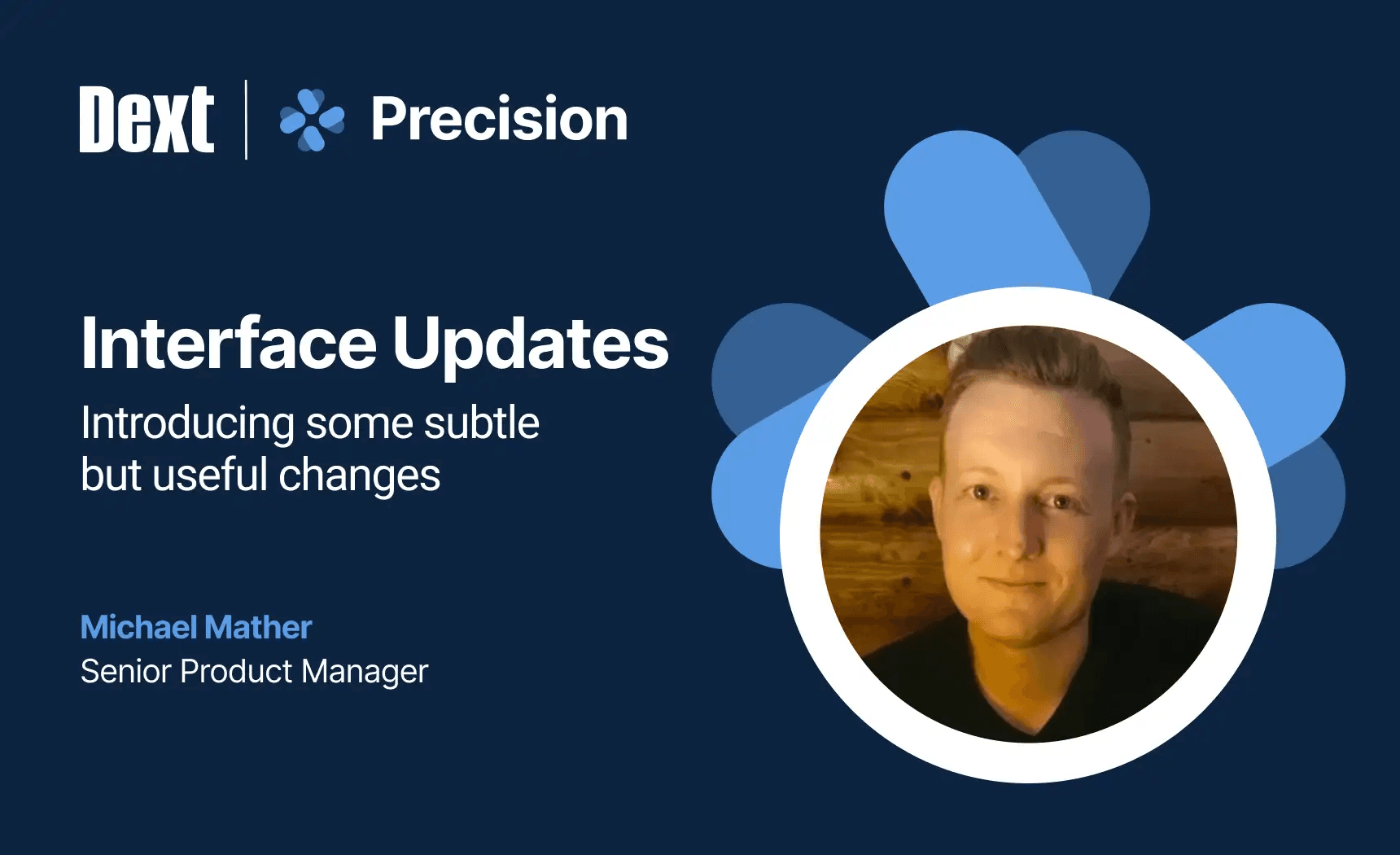 Dext | Precision

Interface Updates

Introducing some subtle but useful changes

Michael Mather
Senior Product Manager